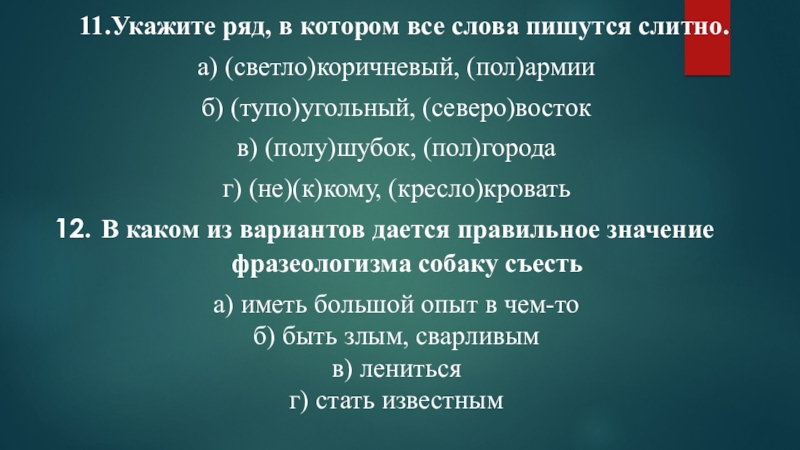 11.Укажите ряд, в котором все слова пишутся слитно.

а) (светло)коричневый, (пол)армии

б) (тупо)угольный, (северо)восток

в) (полу)шубок, (пол)города

г) (не)(к)кому, (кресло)кровать

12. В каком из вариантов дается правильное значение фразеологизма собаку съесть

а) иметь большой опыт в чем-то
б) быть злым, сварливым
в) лениться
г) стать известным